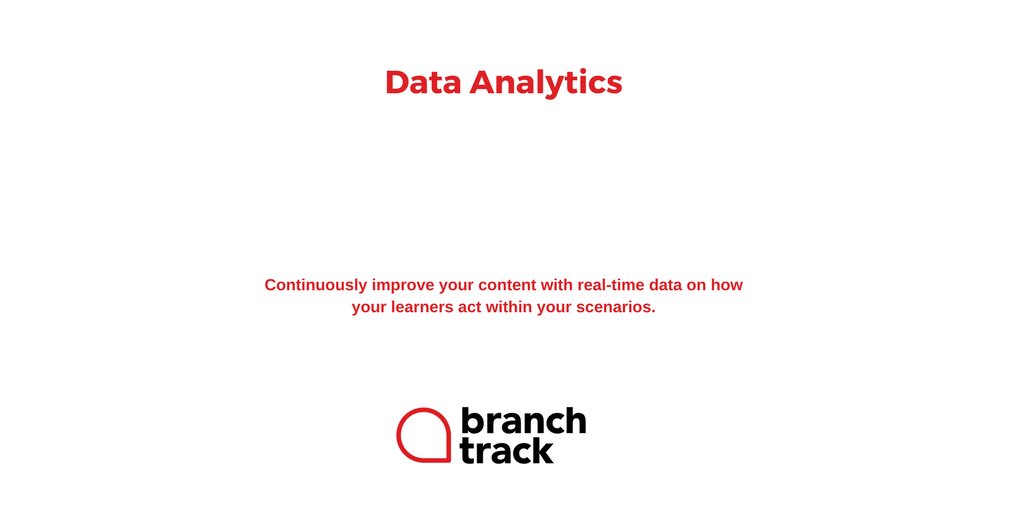 Data Analytics

Continuously improve your content with real-time data on how your learners act within your scenarios.

branch
track